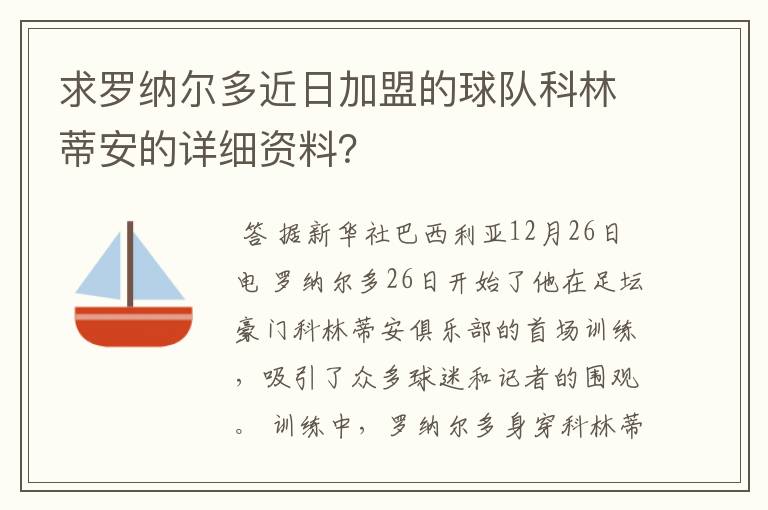 求罗纳尔多近日加盟的球队科林蒂安的详细资料?

答 据新华社巴西利亚12月26日电 罗纳尔多26日开始了他在足坛豪门科林蒂安俱乐部的首场训练，吸引了众多球迷和记者的围观。 训练中，罗纳尔多身穿科林蒂